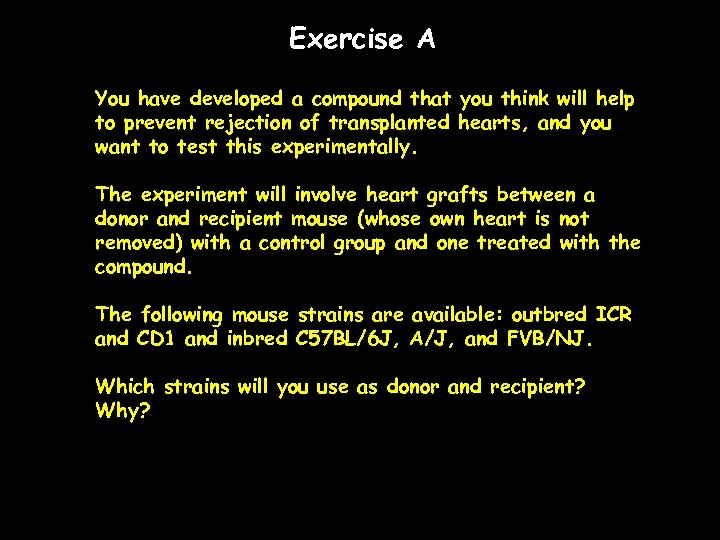 Exercise A

You have developed a compound that you think will help to prevent rejection of transplanted hearts, and you want to test this experimentally.

The experiment will involve heart grafts between a donor and recipient mouse (whose own heart is not removed) with a control group and one treated with the compound.

The following mouse strains are available: outbred ICR and CD1 and inbred C57BL/6J, A/J, and FVB/NJ.

Which strains will you use as donor and recipient? Why?